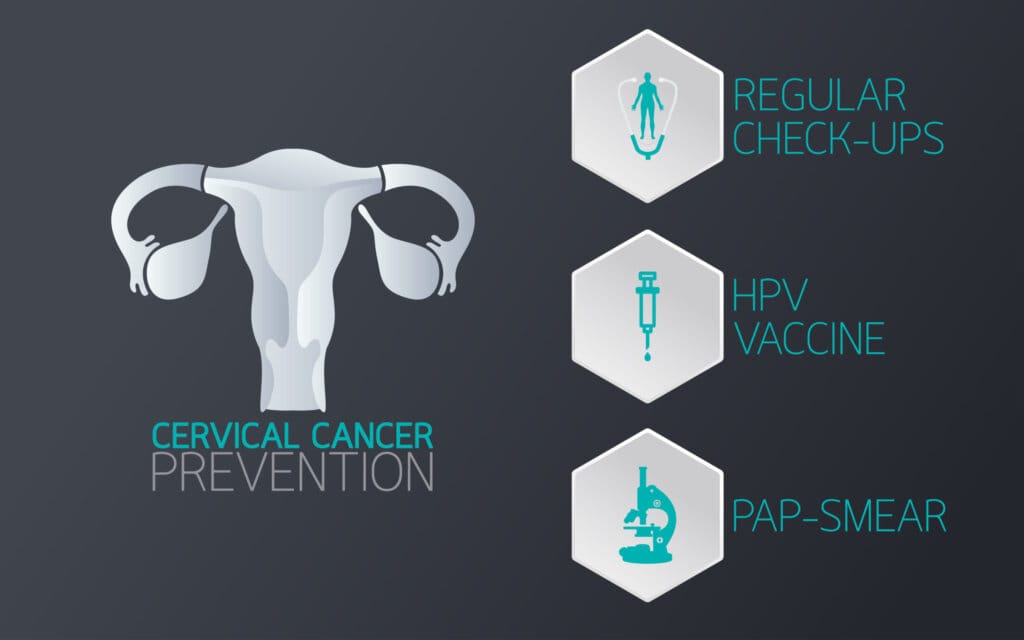 CERVICAL CANCER
PREVENTION

REGULAR
CHECK-UPS

HPV
VACCINE

PAP-SMEAR